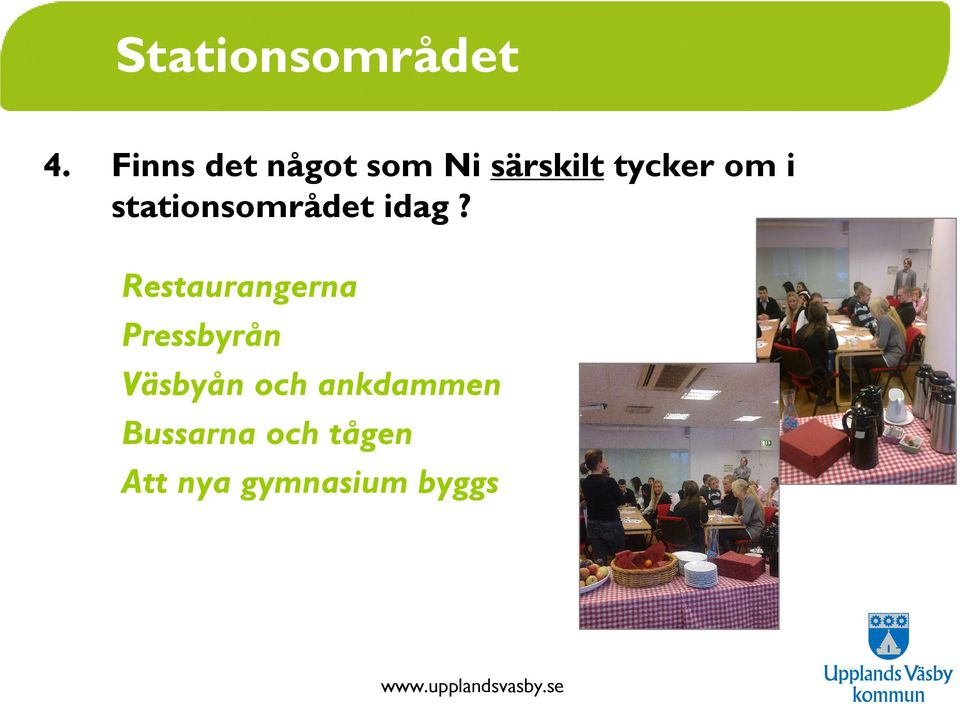 Stationsområdet

4. Finns det något som Ni särskilt tycker om i stationsområdet idag ?

Restaurangerna
Pressbyrån
Väsbyån och ankdammen
Bussarna och tågen
Att nya gymnasium byggs

www.upplandsvasby.se

Upplands Väsby kommun